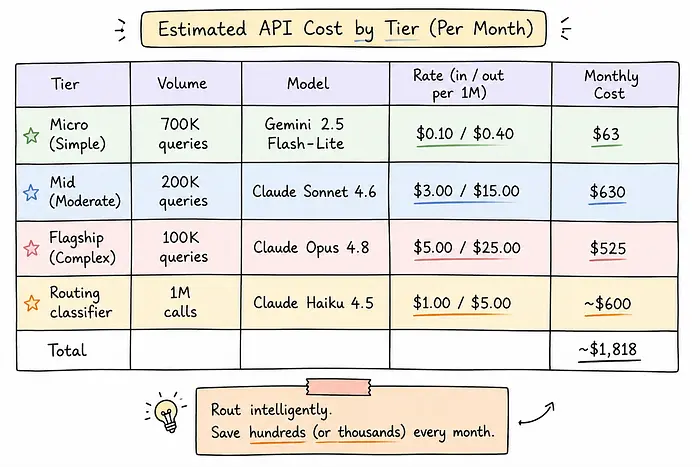 Estimated API Cost by Tier (Per Month)

| Tier | Volume | Model | Rate (in / out per 1M) | Monthly Cost |
|---|---|---|---|---|
| Micro (Simple) | 700K queries | Gemini 2.5 Flash-Lite | \$0.10 / \$0.40 | \$63 |
| Mid (Moderate) | 200K queries | Claude Sonnet 4.6 | \$3.00 / \$15.00 | \$630 |
| Flagship (Complex) | 100K queries | Claude Opus 4.8 | \$5.00 / \$25.00 | \$525 |
| Routing classifier | 1M calls | Claude Haiku 4.5 | \$1.00 / \$5.00 | ~\$600 |
| Total | | | | ~\$1,818 |

Rout intelligently.
Save hundreds (or thousands) every month.